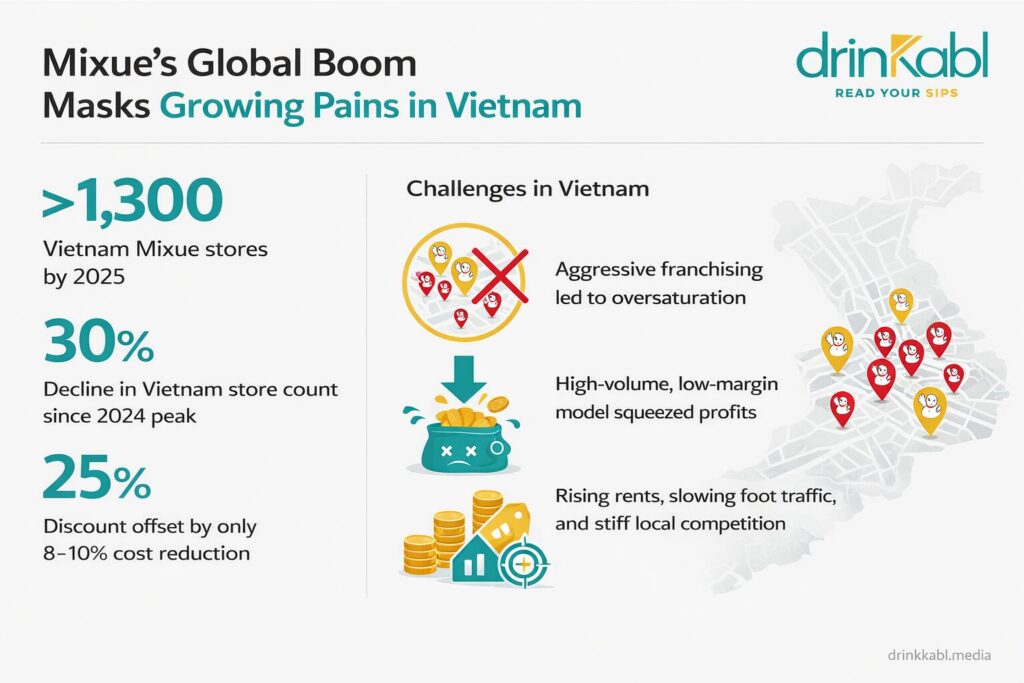 Mixue's Global Boom Masks Growing Pains in Vietnam

drinKabl
READ YOUR SIPS

>1,300
Vietnam Mixue stores by 2025

30%
Decline in Vietnam store count since 2024 peak

25%
Discount offset by only 8–10% cost reduction

Challenges in Vietnam

Aggressive franchising led to oversaturation

High-volume, low-margin model squeezed profits

Rising rents, slowing foot traffic, and stiff local competition

drinkkabl.media